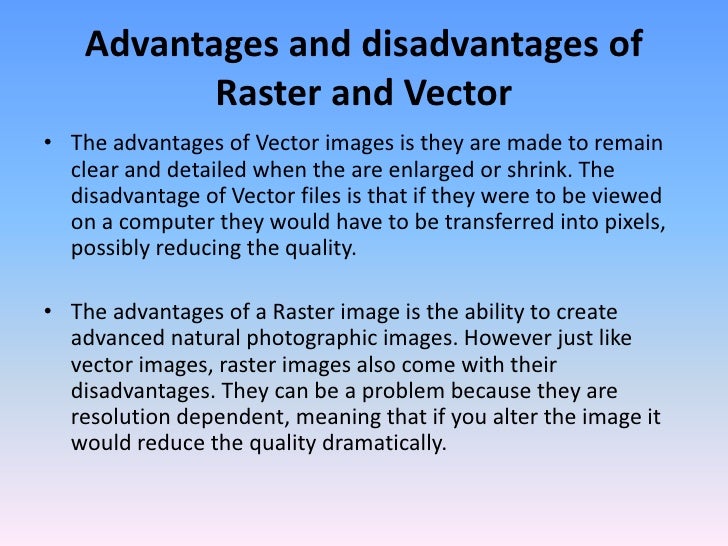 Advantages and disadvantages of Raster and Vector

• The advantages of Vector images is they are made to remain clear and detailed when the are enlarged or shrink. The disadvantage of Vector files is that if they were to be viewed on a computer they would have to be transferred into pixels, possibly reducing the quality.

• The advantages of a Raster image is the ability to create advanced natural photographic images. However just like vector images, raster images also come with their disadvantages. They can be a problem because they are resolution dependent, meaning that if you alter the image it would reduce the quality dramatically.